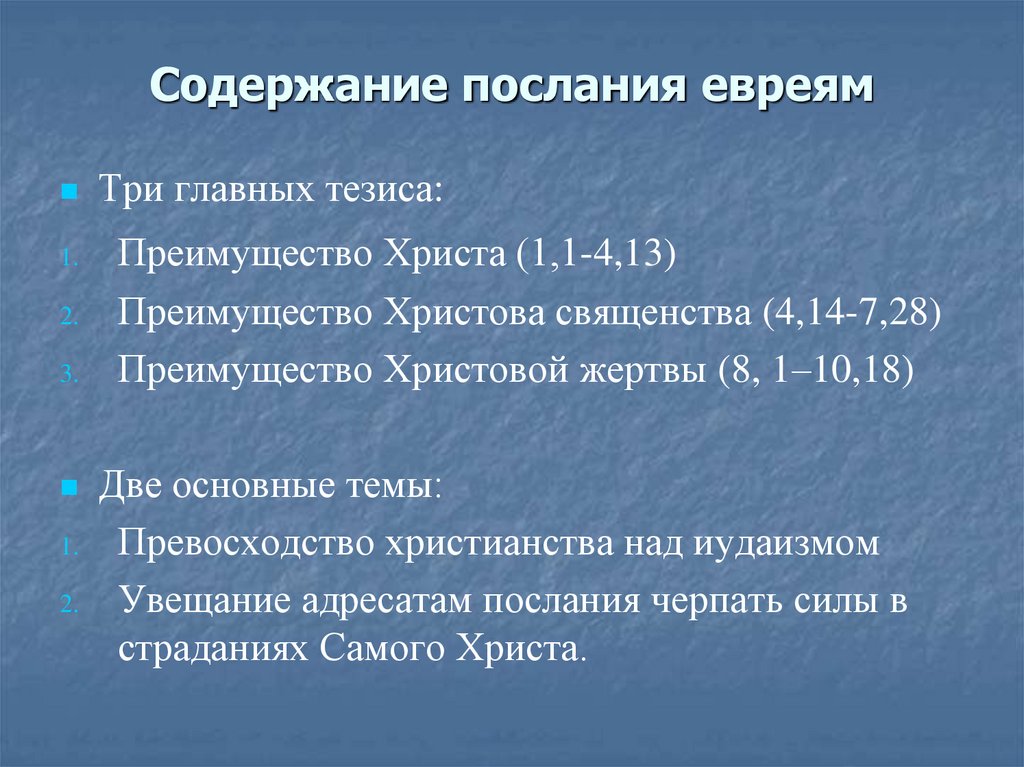 Содержание послания евреям

Три главных тезиса:

1. Преимущество Христа (1,1-4,13)
2. Преимущество Христова священства (4,14-7,28)
3. Преимущество Христовой жертвы (8, 1–10,18)

Две основные темы:

1. Превосходство христианства над иудаизмом
2. Увещание адресатам послания черпать силы в страданиях Самого Христа.